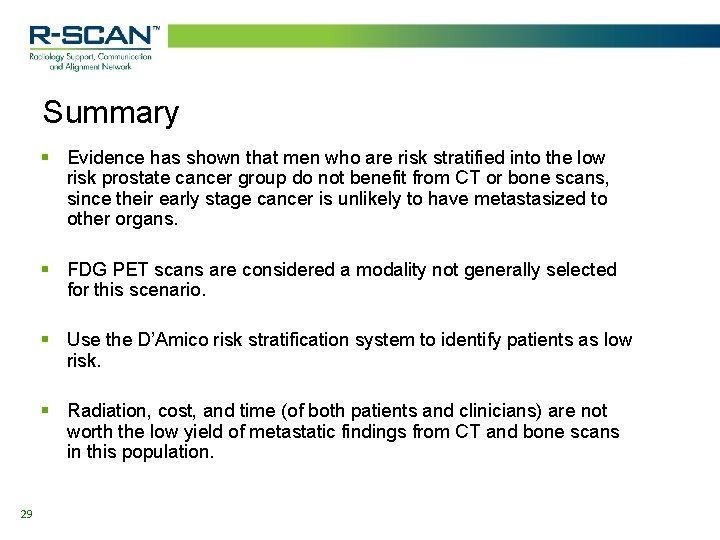 R-SCAN™
Radiology Support, Communication and Alignment Network

Summary

▪ Evidence has shown that men who are risk stratified into the low risk prostate cancer group do not benefit from CT or bone scans, since their early stage cancer is unlikely to have metastasized to other organs.

▪ FDG PET scans are considered a modality not generally selected for this scenario.

▪ Use the D'Amico risk stratification system to identify patients as low risk.

▪ Radiation, cost, and time (of both patients and clinicians) are not worth the low yield of metastatic findings from CT and bone scans in this population.

29